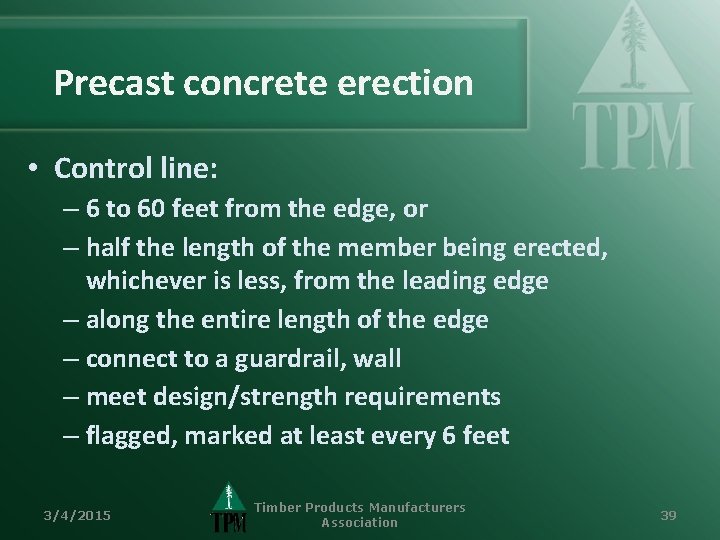 Precast concrete erection

TPM

• Control line:
– 6 to 60 feet from the edge, or
– half the length of the member being erected, whichever is less, from the leading edge
– along the entire length of the edge
– connect to a guardrail, wall
– meet design/strength requirements
– flagged, marked at least every 6 feet

3/4/2015

TPM

Timber Products Manufacturers Association

39